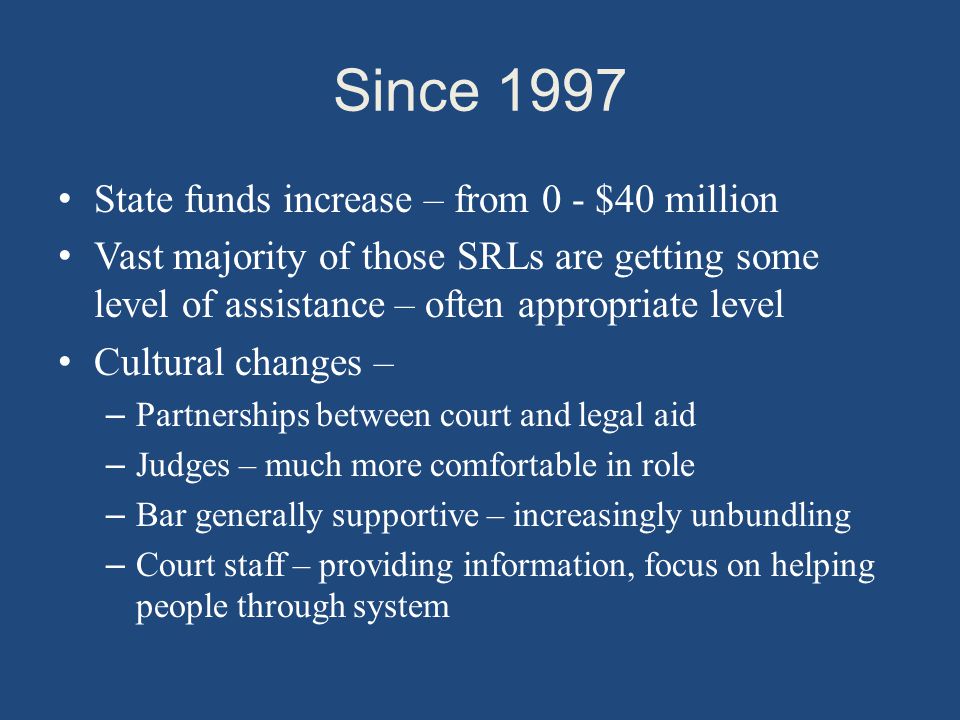 Since 1997

• State funds increase – from 0 - \$40 million
• Vast majority of those SRLs are getting some level of assistance – often appropriate level
• Cultural changes –
  – Partnerships between court and legal aid
  – Judges – much more comfortable in role
  – Bar generally supportive – increasingly unbundling
  – Court staff – providing information, focus on helping people through system